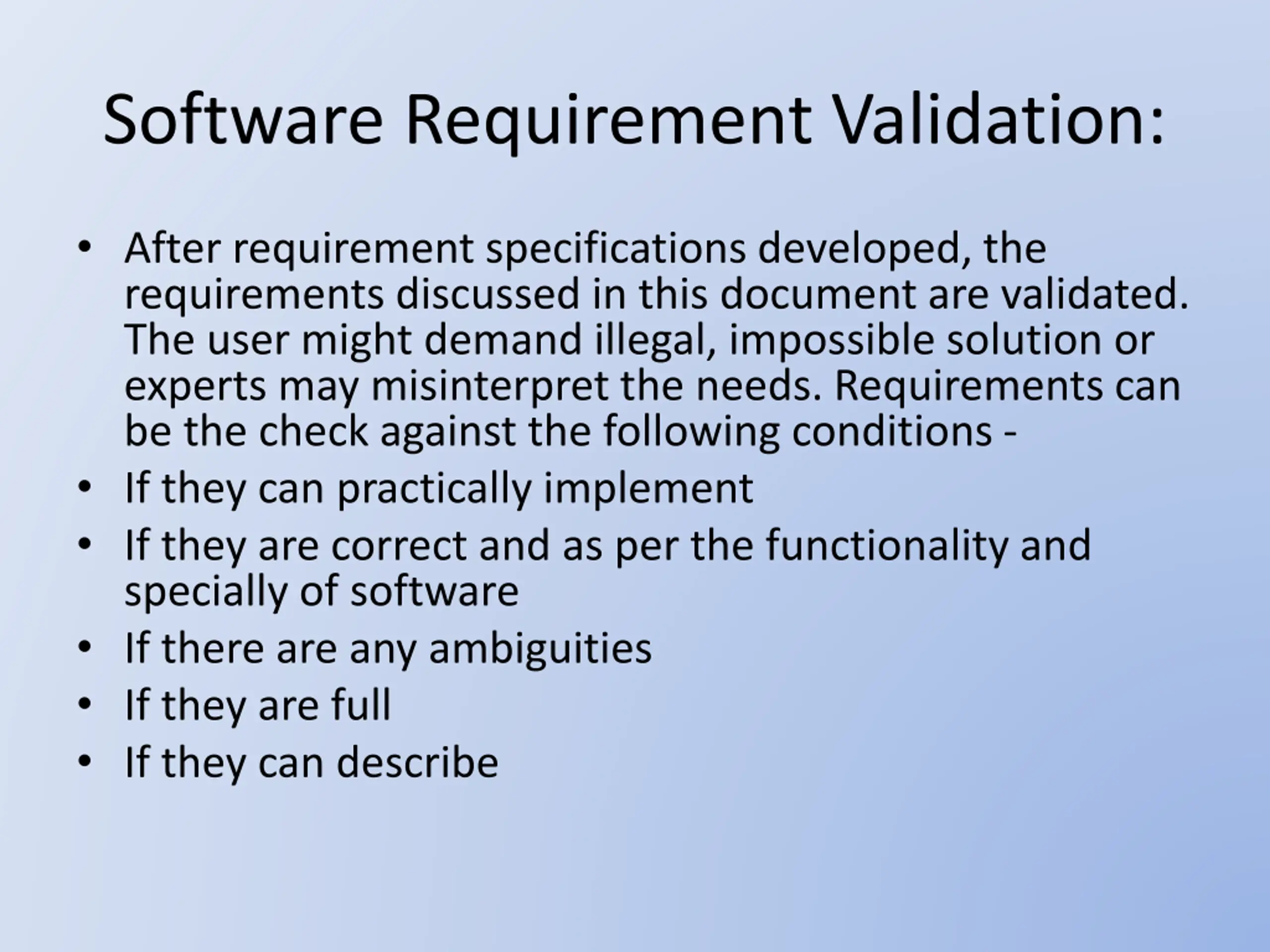 Software Requirement Validation:

• After requirement specifications developed, the requirements discussed in this document are validated. The user might demand illegal, impossible solution or experts may misinterpret the needs. Requirements can be the check against the following conditions -
• If they can practically implement
• If they are correct and as per the functionality and specially of software
• If there are any ambiguities
• If they are full
• If they can describe